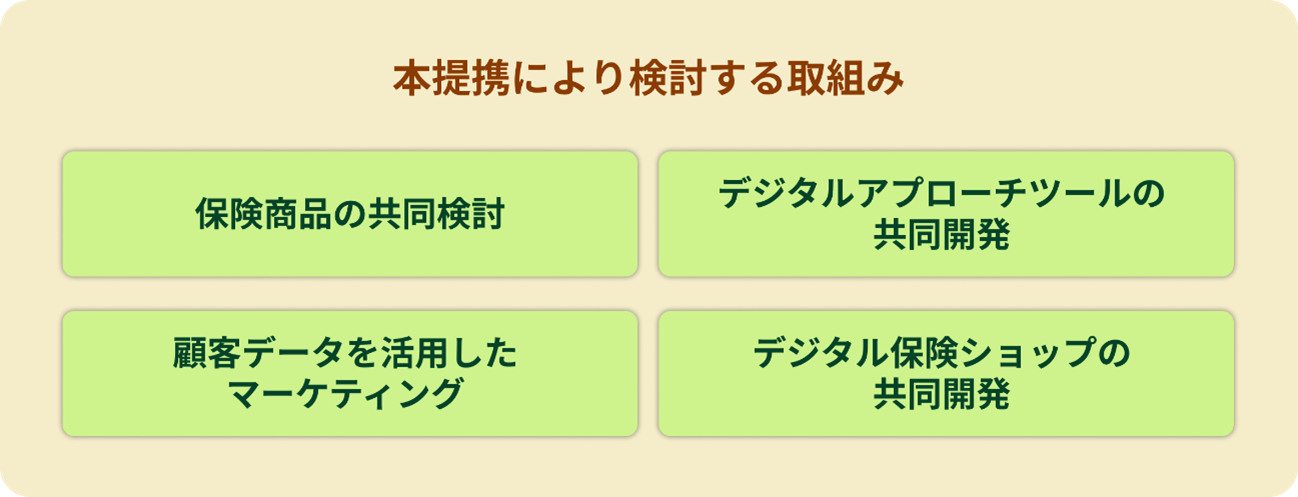 本提携により検討する取組み

保険商品の共同検討

デジタルアプローチツールの共同開発

顧客データを活用したマーケティング

デジタル保険ショップの共同開発